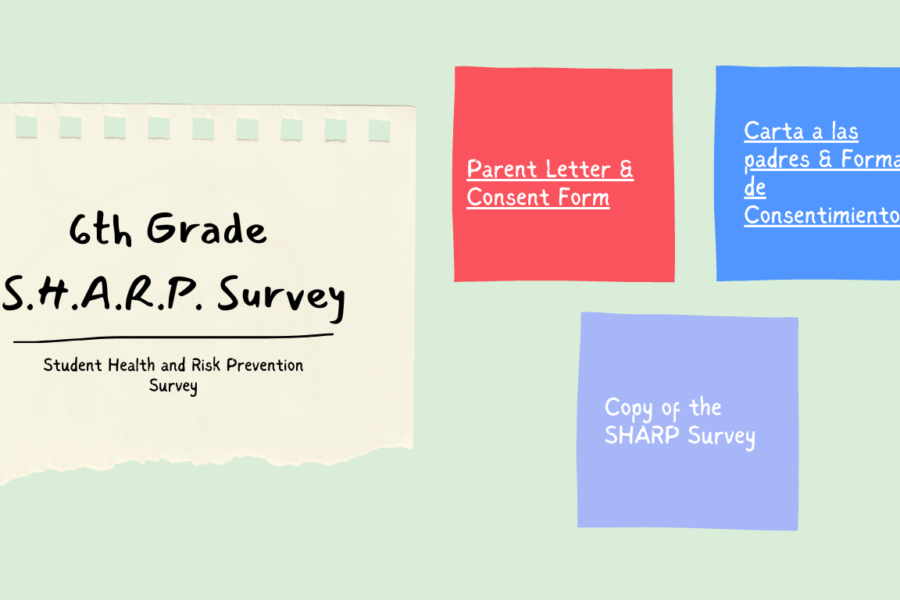 6th Grade
S.H.A.R.P. Survey

Student Health and Risk Prevention Survey

Parent Letter & Consent Form

Carta a las padres & Forma de Consentimiento

Copy of the SHARP Survey